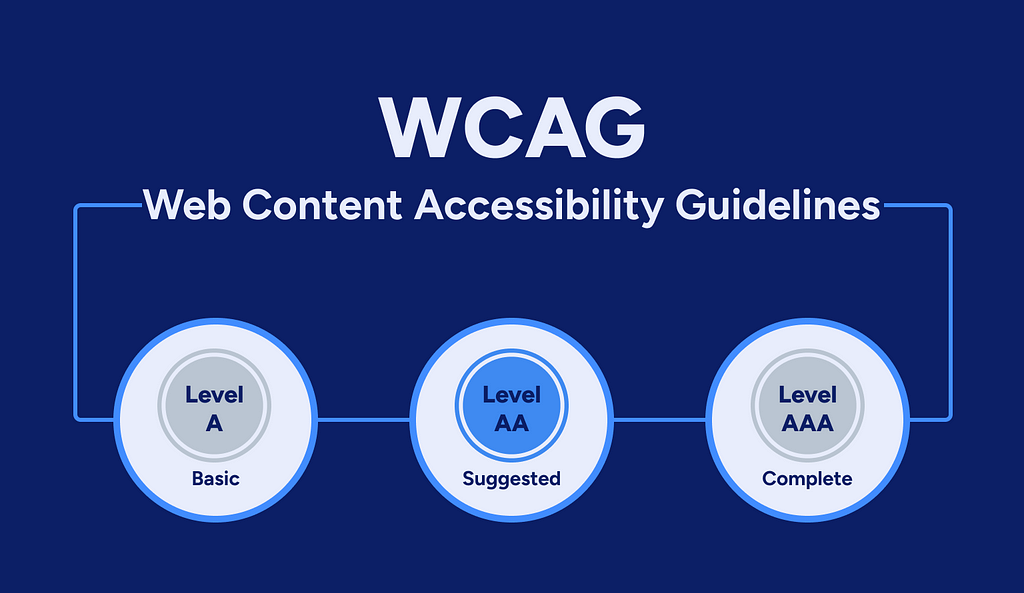 WCAG

Web Content Accessibility Guidelines

Level A

Basic

Level AA

Suggested

Level AAA

Complete